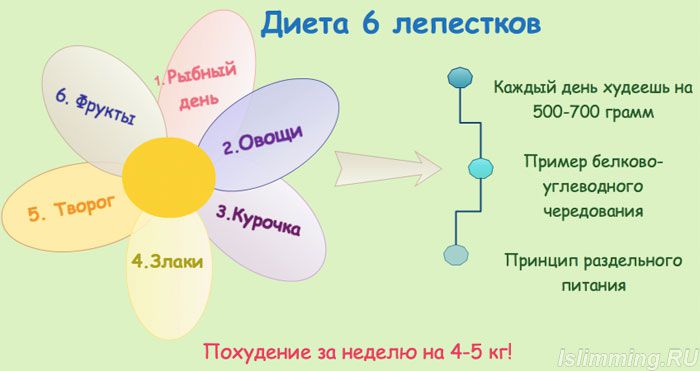 Диета 6 лепестков

1. Рыбный день

2.Овощи

3.Курочка

4.Злаки

5. Творог

6. Фрукты

Каждый день худеешь на 500-700 грамм

Пример белково-углеводного чередования

Принцип раздельного питания

Похудение за неделю на 4-5 кг!

Islimming.RU